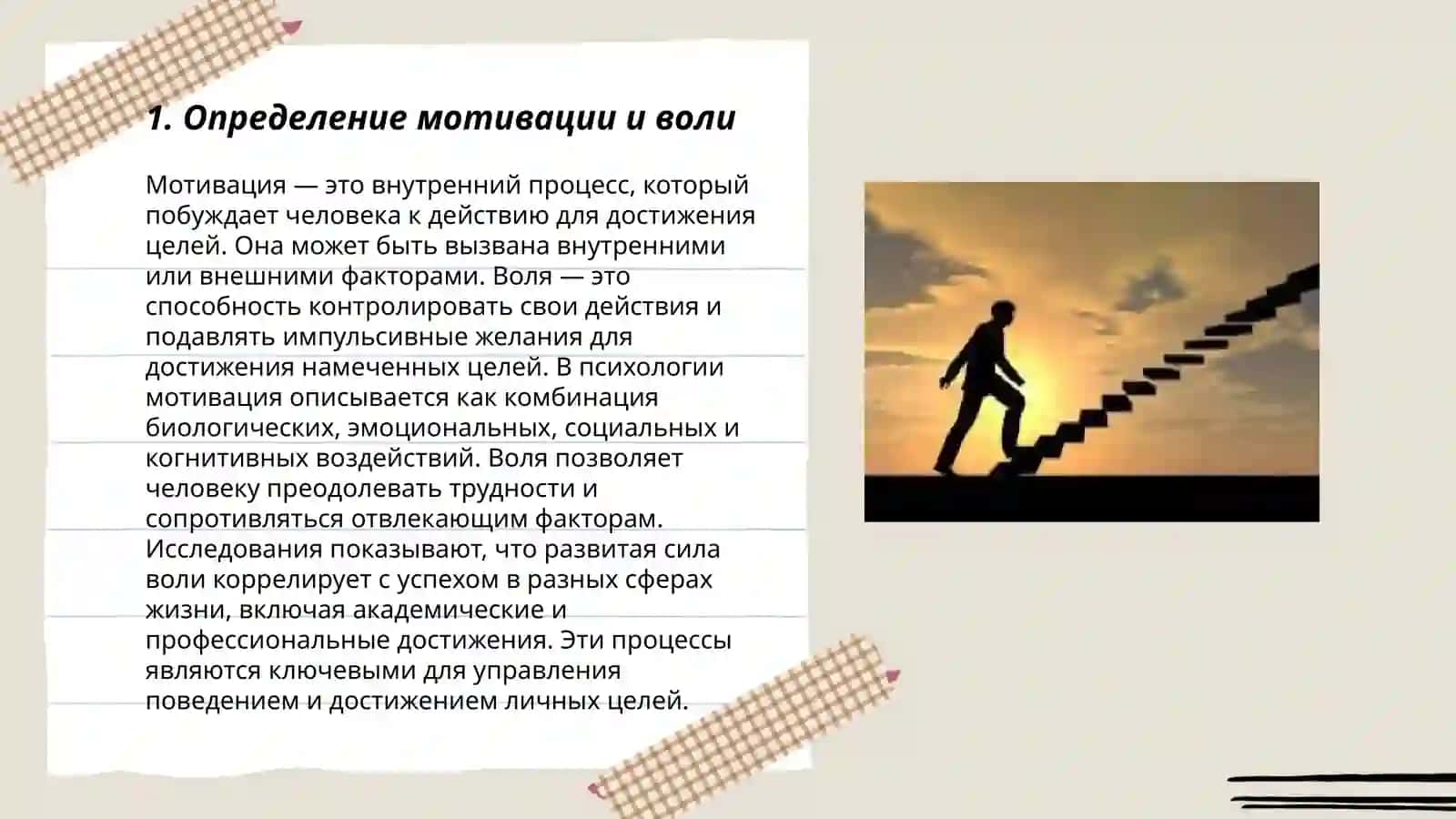 1. Определение мотивации и воли

Мотивация — это внутренний процесс, который побуждает человека к действию для достижения целей. Она может быть вызвана внутренними или внешними факторами. Воля — это способность контролировать свои действия и подавлять импульсивные желания для достижения намеченных целей. В психологии мотивация описывается как комбинация биологических, эмоциональных, социальных и когнитивных воздействий. Воля позволяет человеку преодолевать трудности и сопротивляться отвлекающим факторам. Исследования показывают, что развитая сила воли коррелирует с успехом в разных сферах жизни, включая академические и профессиональные достижения. Эти процессы являются ключевыми для управления поведением и достижением личных целей.